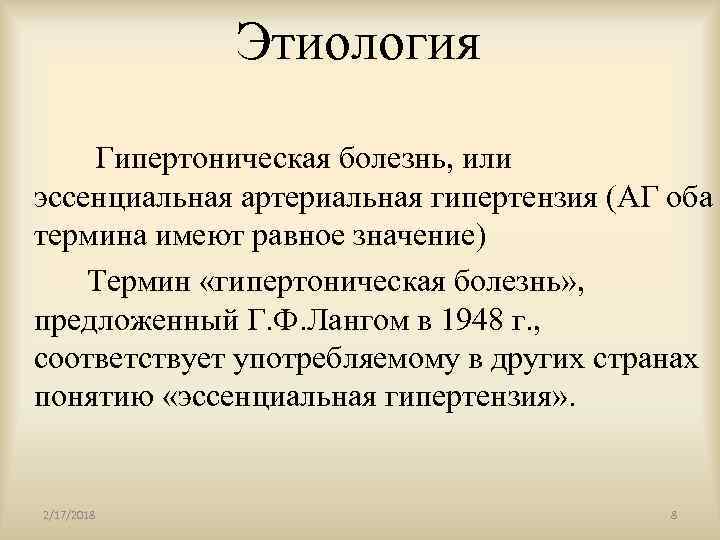 Этиология

Гипертоническая болезнь, или эссенциальная артериальная гипертензия (АГ оба термина имеют равное значение)

Термин «гипертоническая болезнь», предложенный Г.Ф.Лангом в 1948 г., соответствует употребляемому в других странах понятию «эссенциальная гипертензия».

2/17/2018

8